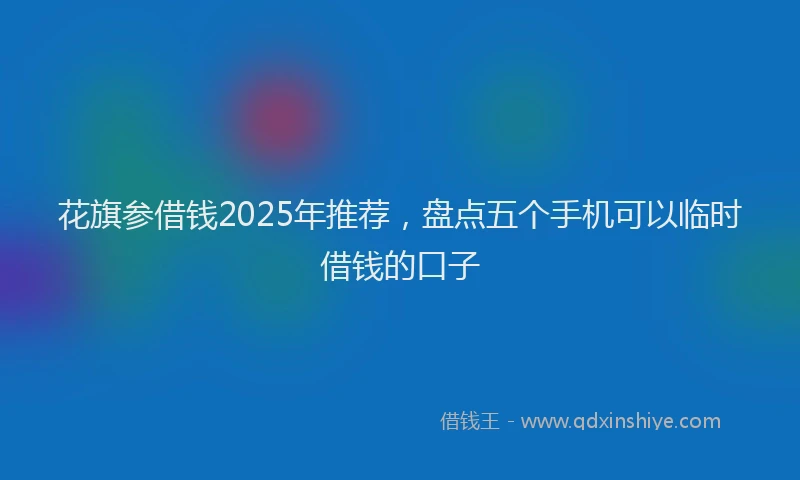 花旗参借钱2025年推荐，盘点五个手机可以临时借钱的口子

借钱王 - www.qdxinshiye.com